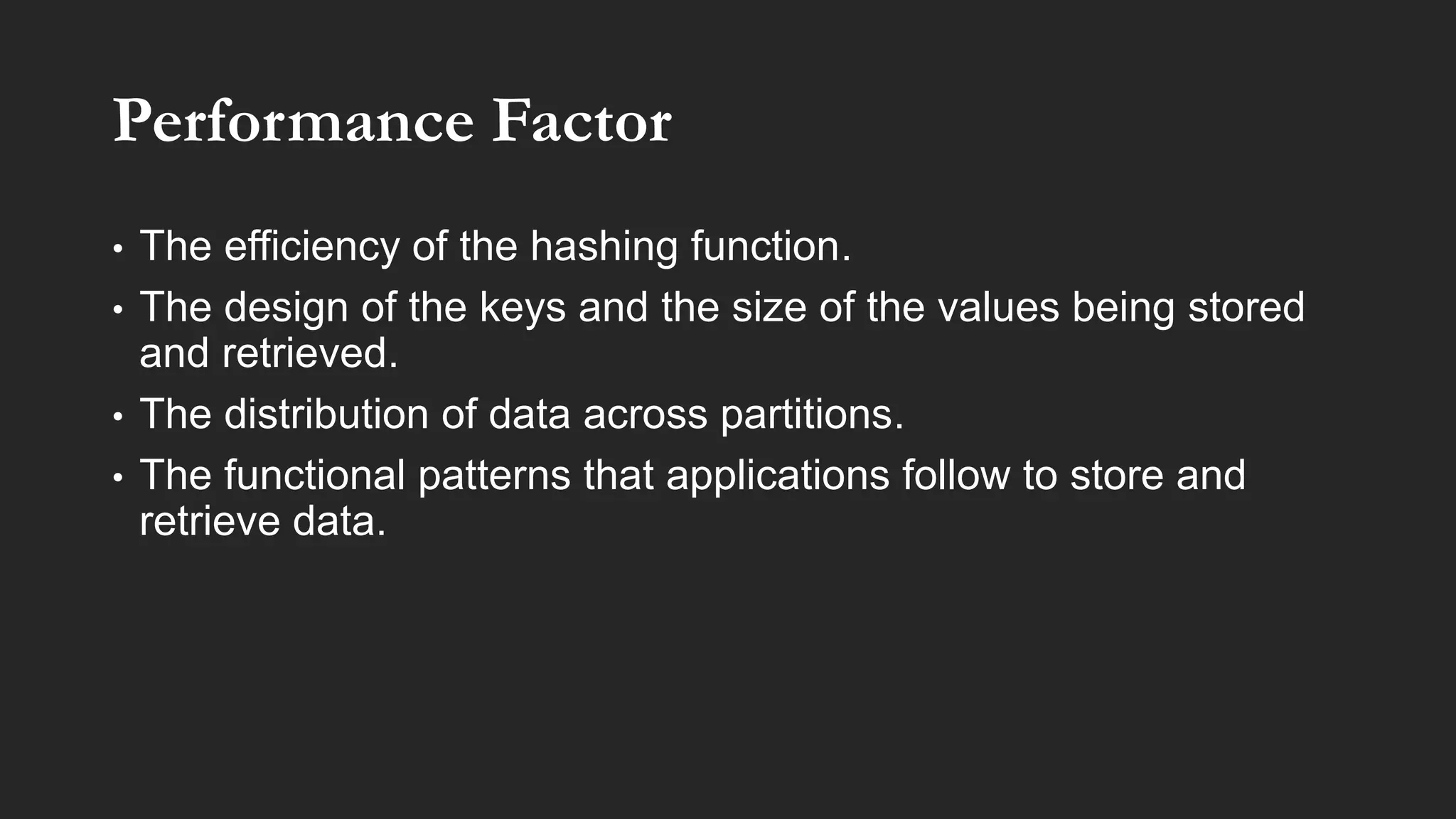 Performance Factor

• The efficiency of the hashing function.
• The design of the keys and the size of the values being stored and retrieved.
• The distribution of data across partitions.
• The functional patterns that applications follow to store and retrieve data.